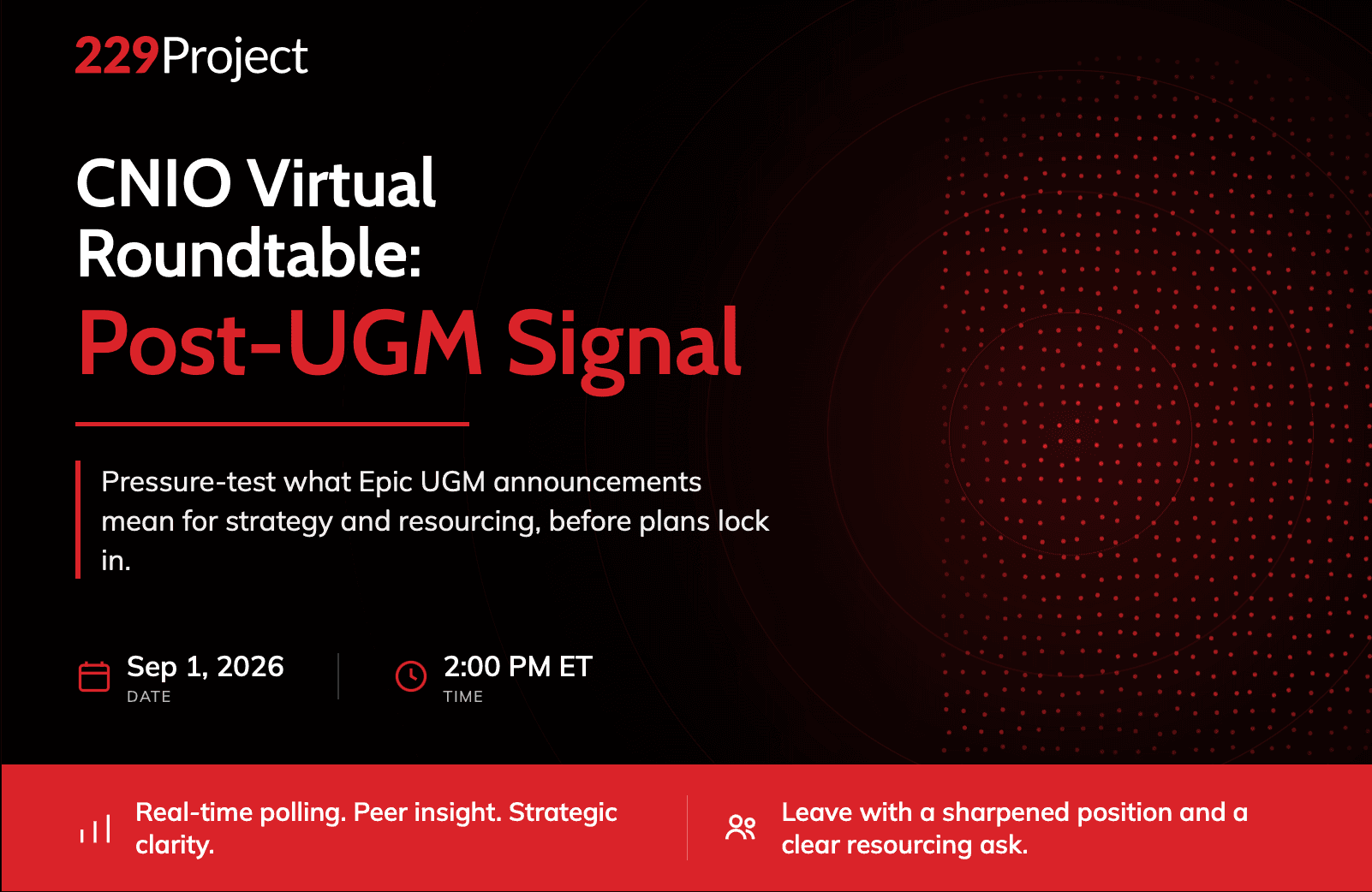 229Project

CNIO Virtual Roundtable:

Post-UGM Signal

Pressure-test what Epic UGM announcements mean for strategy and resourcing, before plans lock in.

Sep 1, 2026
DATE

2:00 PM ET
TIME

Real-time polling. Peer insight. Strategic clarity.

Leave with a sharpened position and a clear resourcing ask.